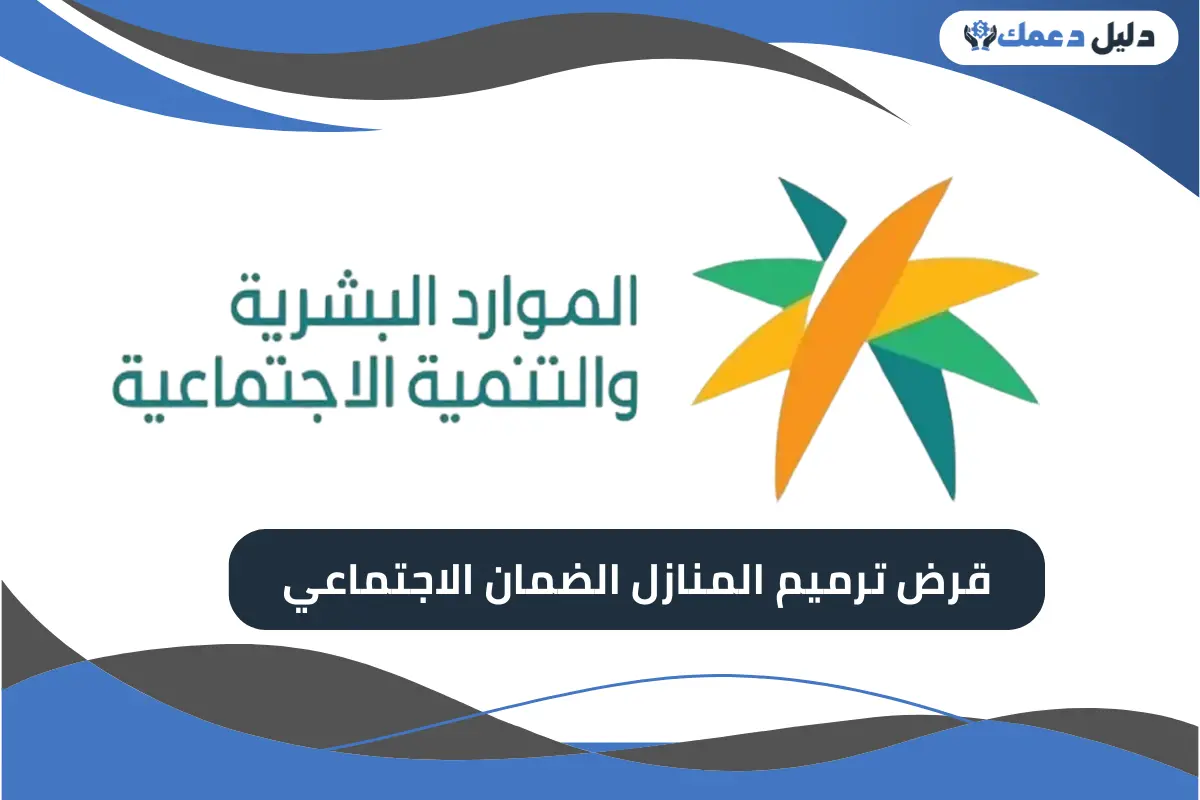 دليل دعمك

الموارد البشرية
والتنمية الاجتماعية

قرض ترميم المنازل الضمان الاجتماعي